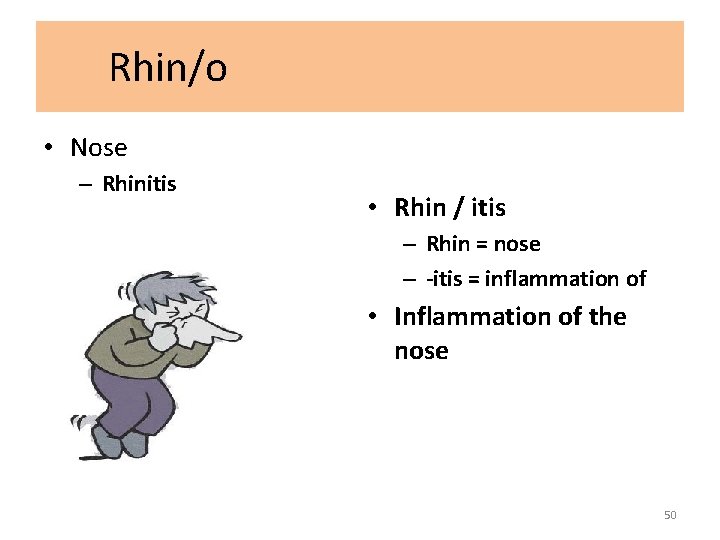 Rhin/o

• Nose
– Rhinitis

• Rhin / itis
– Rhin = nose
– -itis = inflammation of
• Inflammation of the nose

50